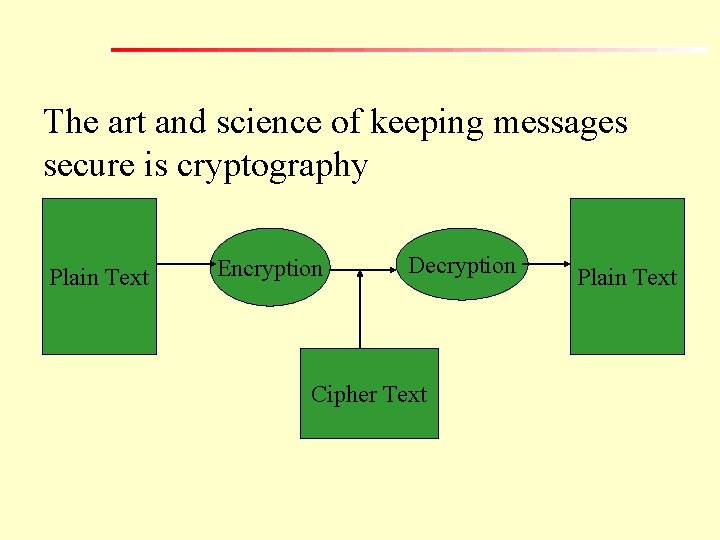 The art and science of keeping messages secure is cryptography

Plain Text

Encryption

Decryption

Plain Text

Cipher Text